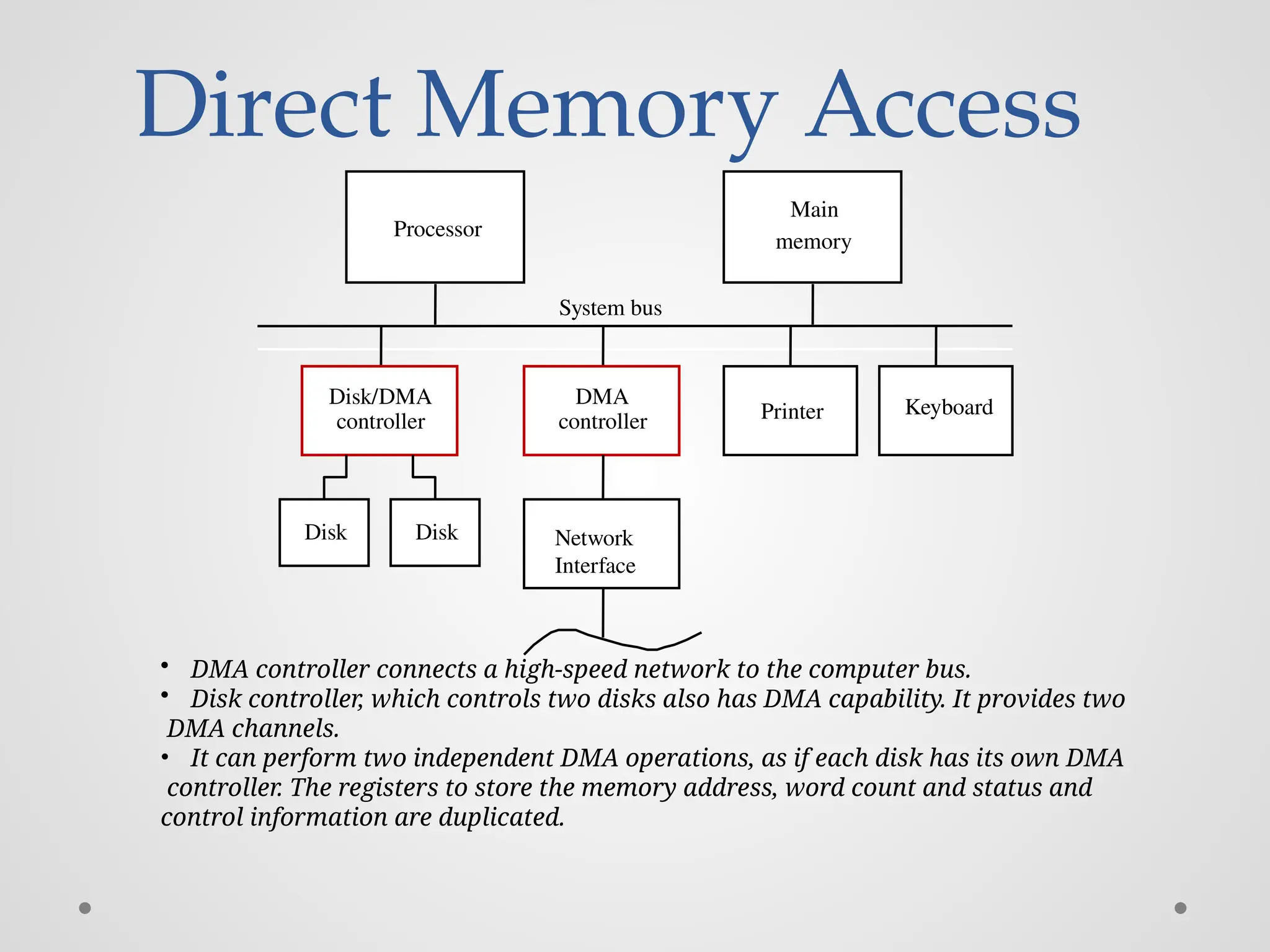 Direct Memory Access

Processor

Main memory

System bus

Disk/DMA controller

DMA controller

Printer

Keyboard

Disk

Disk

Network Interface

• DMA controller connects a high-speed network to the computer bus.
• Disk controller, which controls two disks also has DMA capability. It provides two DMA channels.
• It can perform two independent DMA operations, as if each disk has its own DMA controller. The registers to store the memory address, word count and status and control information are duplicated.